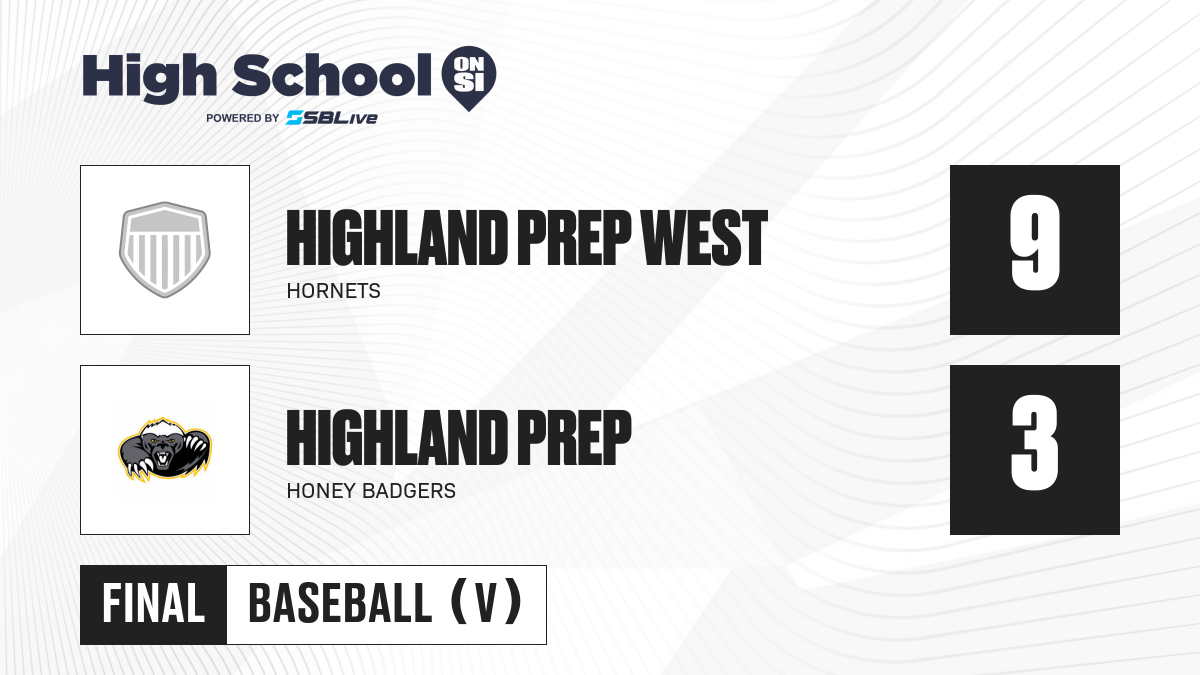 High School ON SI
POWERED BY SBLive

HIGHLAND PREP WEST
HORNETS
9

HIGHLAND PREP
HONEY BADGERS
3

FINAL BASEBALL (V)